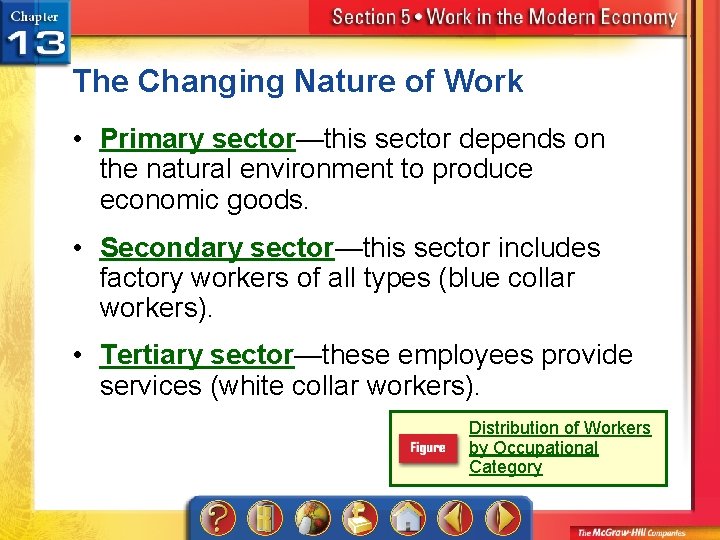 Chapter 13

Section 5 • Work in the Modern Economy

The Changing Nature of Work

• Primary sector—this sector depends on the natural environment to produce economic goods.

• Secondary sector—this sector includes factory workers of all types (blue collar workers).

• Tertiary sector—these employees provide services (white collar workers).

Figure

Distribution of Workers by Occupational Category

The McGraw-Hill Companies